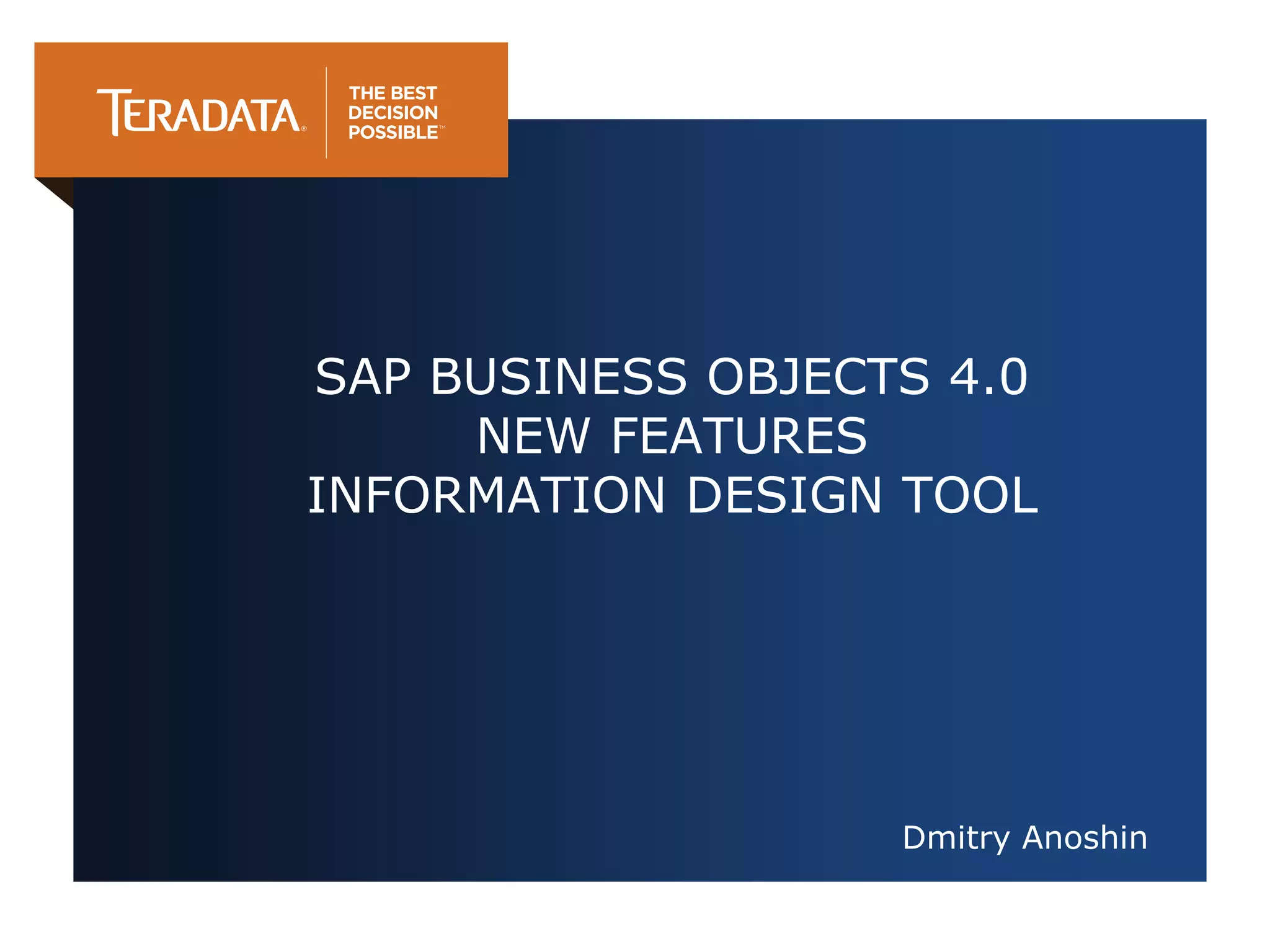 TERADATA®

THE BEST DECISION POSSIBLE™

SAP BUSINESS OBJECTS 4.0
NEW FEATURES
INFORMATION DESIGN TOOL

Dmitry Anoshin